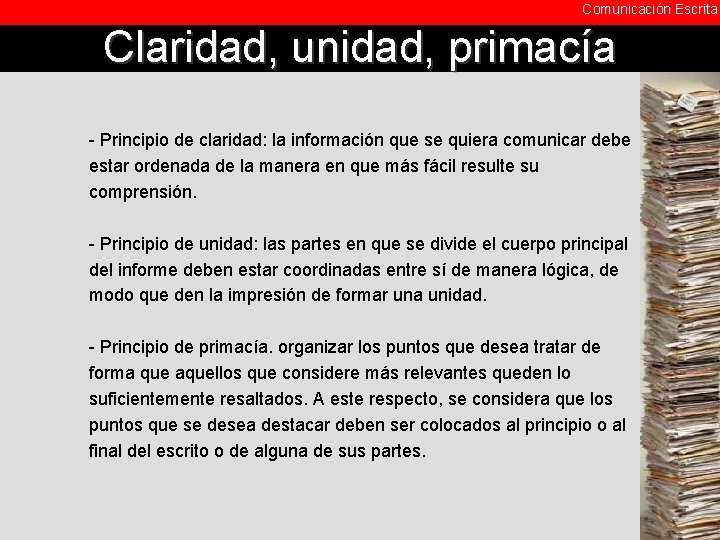 Comunicación Escrita

Claridad, unidad, primacía

- Principio de claridad: la información que se quiera comunicar debe estar ordenada de la manera en que más fácil resulte su comprensión.

- Principio de unidad: las partes en que se divide el cuerpo principal del informe deben estar coordinadas entre sí de manera lógica, de modo que den la impresión de formar una unidad.

- Principio de primacía. organizar los puntos que desea tratar de forma que aquellos que considere más relevantes queden lo suficientemente resaltados. A este respecto, se considera que los puntos que se desea destacar deben ser colocados al principio o al final del escrito o de alguna de sus partes.